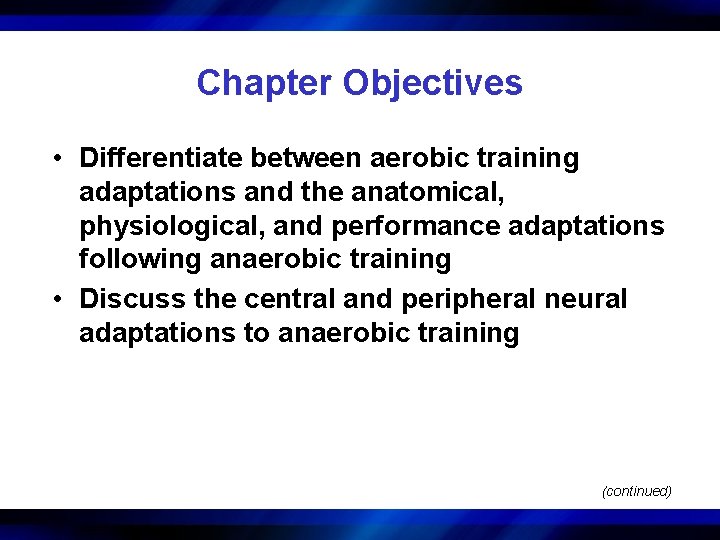 Chapter Objectives

• Differentiate between aerobic training adaptations and the anatomical, physiological, and performance adaptations following anaerobic training

• Discuss the central and peripheral neural adaptations to anaerobic training

(continued)